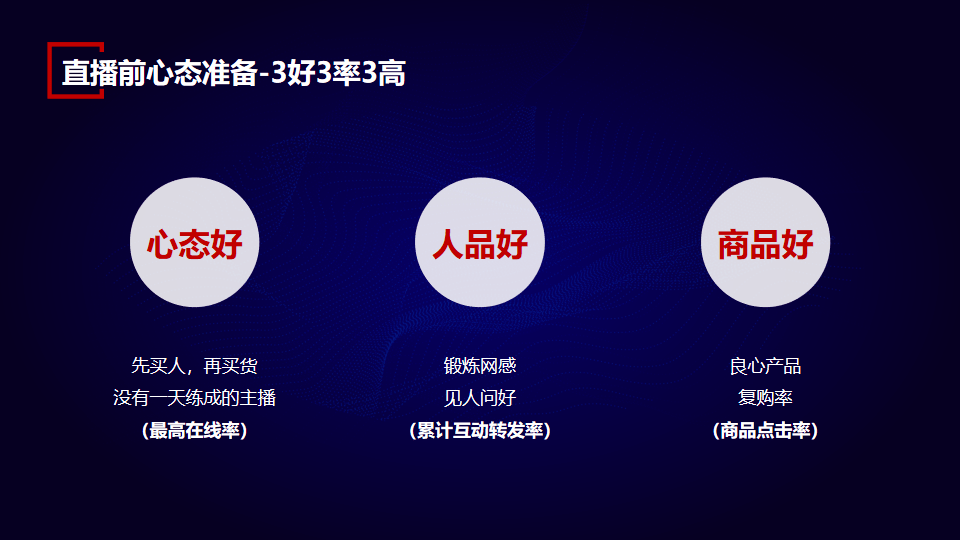 直播前心态准备-3好3率3高

心态好

先买人，再买货
没有一天练成的主播
（最高在线率）

人品好

锻炼网感
见人问好
（累计互动转发率）

商品好

良心产品
复购率
（商品点击率）